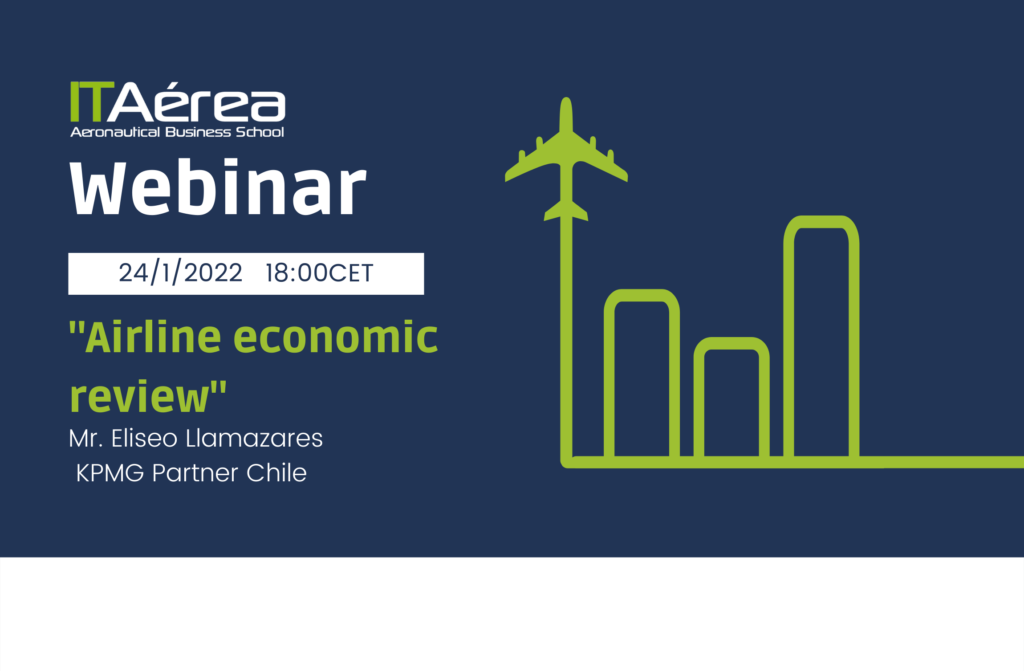 ITAérea
Aeronautical Business School

Webinar

24/1/2022 18:00CET

"Airline economic review"

Mr. Eliseo Llamazares
KPMG Partner Chile